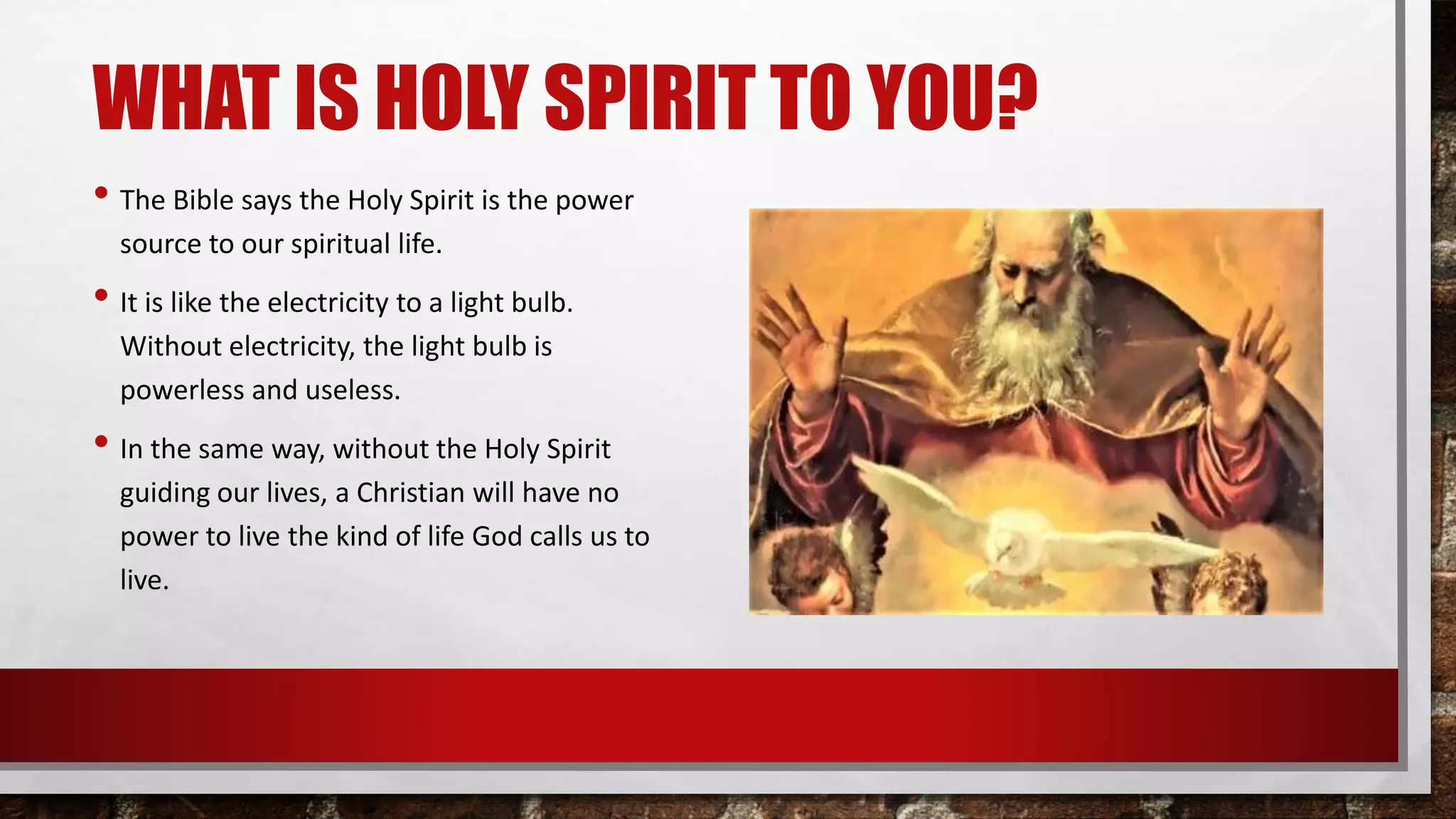 WHAT IS HOLY SPIRIT TO YOU?

• The Bible says the Holy Spirit is the power source to our spiritual life.

• It is like the electricity to a light bulb. Without electricity, the light bulb is powerless and useless.

• In the same way, without the Holy Spirit guiding our lives, a Christian will have no power to live the kind of life God calls us to live.